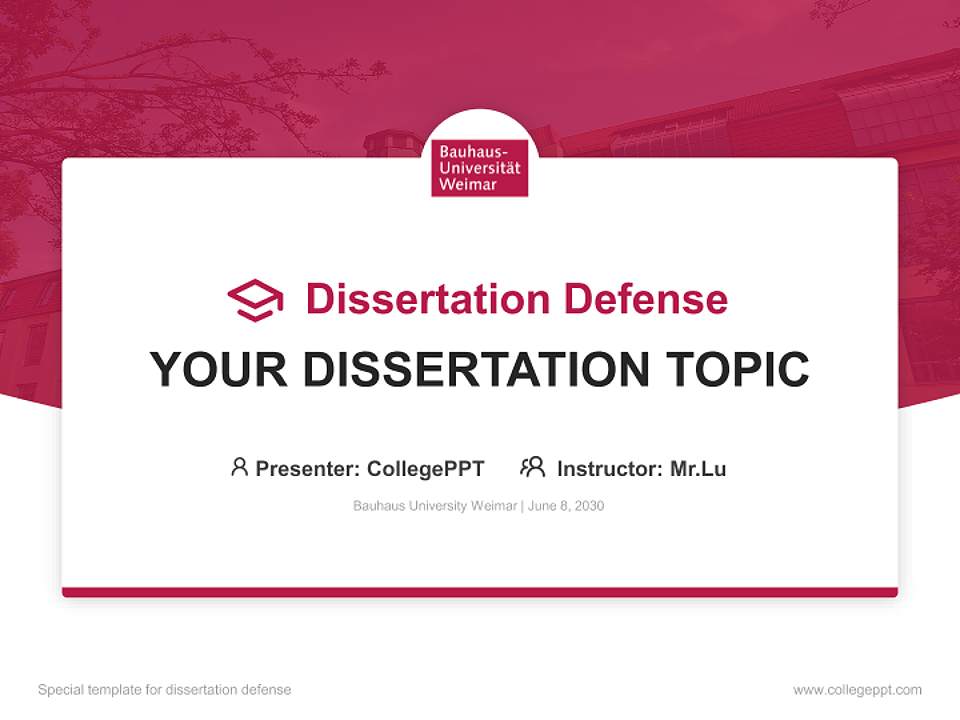 Bauhaus-Universität Weimar

Dissertation Defense

YOUR DISSERTATION TOPIC

Presenter: CollegePPT Instructor: Mr.Lu

Bauhaus University Weimar | June 8, 2030

Special template for dissertation defense

www.collegeppt.com